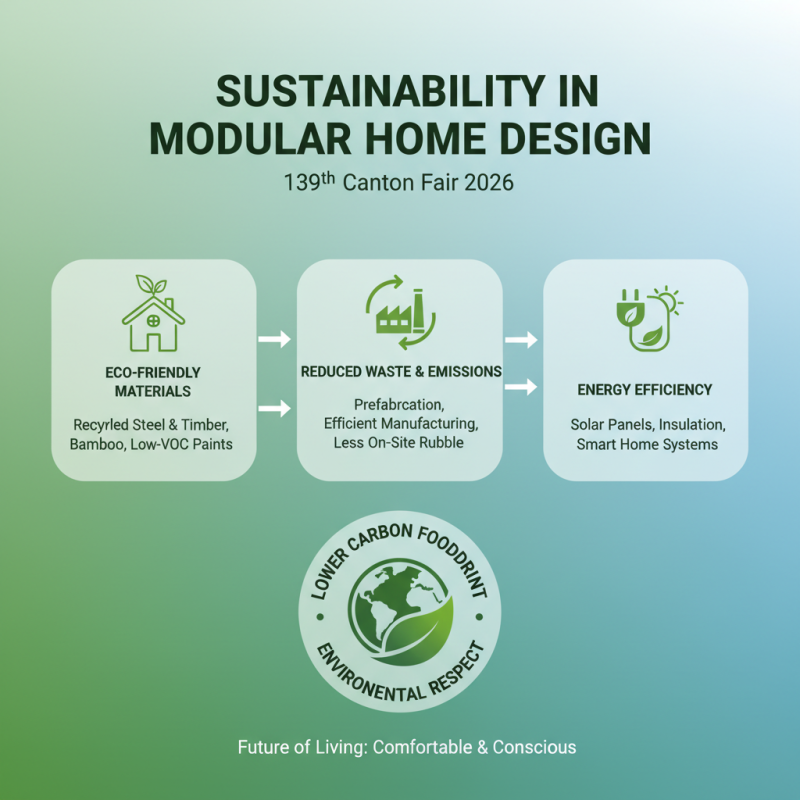 SUSTAINABILITY IN MODULAR HOME DESIGN

139th Canton Fair 2026

ECO-FRIENDLY MATERIALS

Recyrled Steel & Timber, Bamboo, Low-VOC Paints

REDUCED WASTE & EMISSIONS

Prefabrcation, Efficient Manufacturing, Less On-Site Rubble

ENERGY EFFICIENCY

Solar Panels, Insulation, Smart Home Systems

LOWER CARBON FOODDRINT

ENVIRONENTAL RESPECT

Future of Living: Comfortable & Conscious